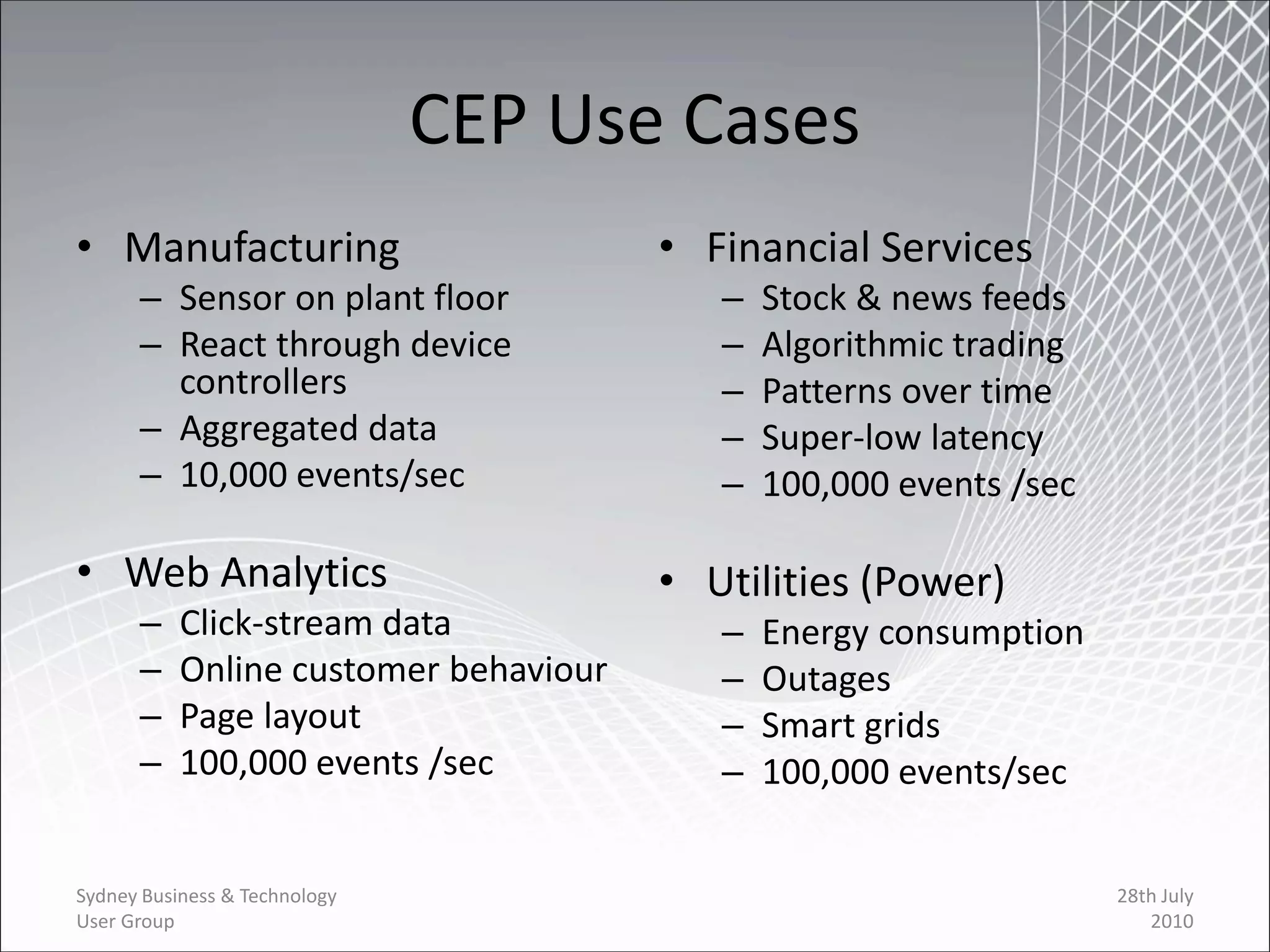 CEP Use Cases

• Manufacturing
– Sensor on plant floor
– React through device controllers
– Aggregated data
– 10,000 events/sec

• Web Analytics
– Click-stream data
– Online customer behaviour
– Page layout
– 100,000 events /sec

• Financial Services
– Stock & news feeds
– Algorithmic trading
– Patterns over time
– Super-low latency
– 100,000 events /sec

• Utilities (Power)
– Energy consumption
– Outages
– Smart grids
– 100,000 events/sec

Sydney Business & Technology User Group

28th July 2010